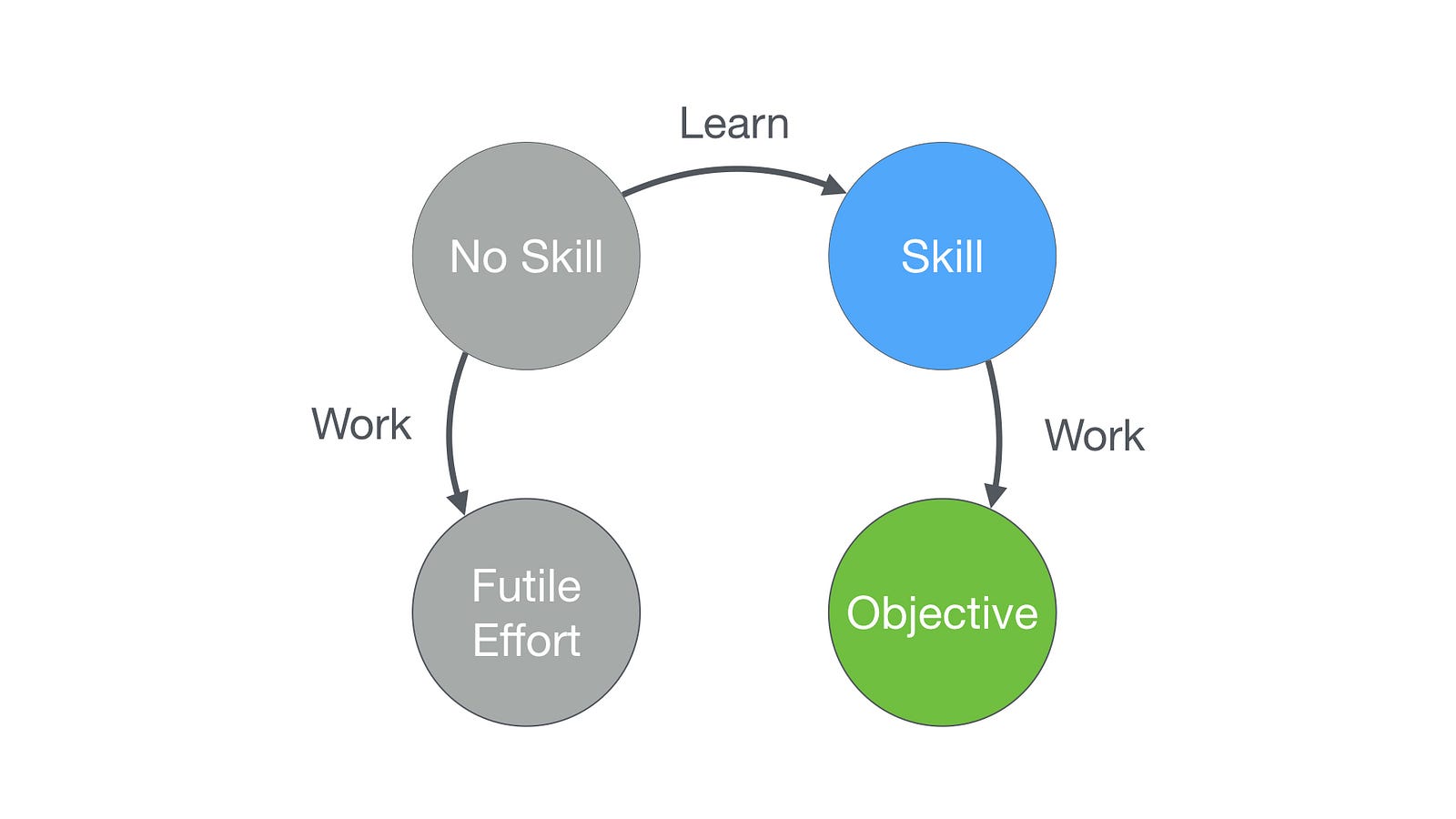 Learn

No Skill

Skill

Work

Work

Futile Effort

Objective